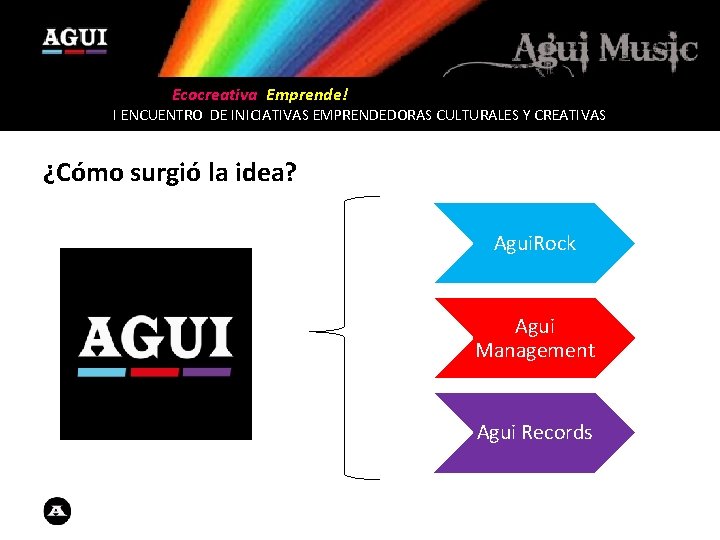 AGUI

Agui Music

Ecocreativa Emprende!
I ENCUENTRO DE INICIATIVAS EMPRENDEDORAS CULTURALES Y CREATIVAS

¿Cómo surgió la idea?

AGUI

AguiRock

Agui Management

Agui Records